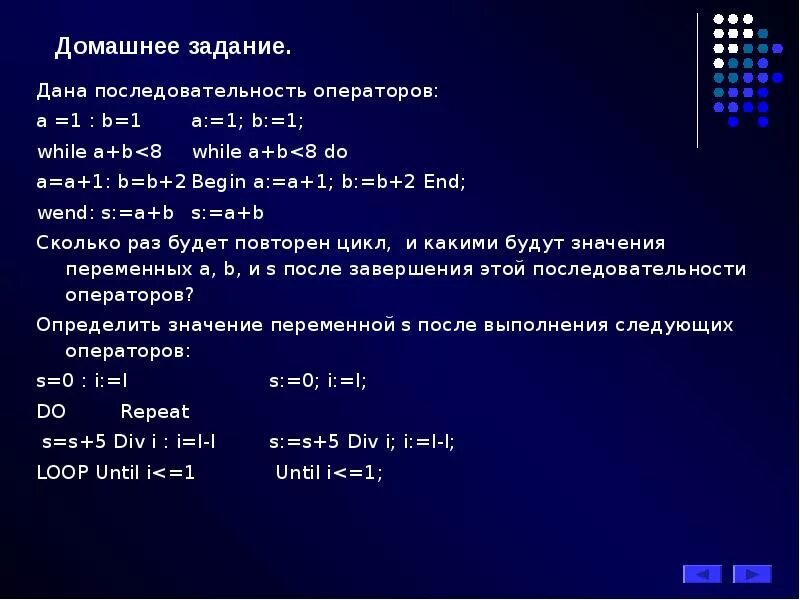 Домашнее задание.

Дана последовательность операторов:

a =1 : b=1   a:=1; b:=1;

while a+b<8   while a+b<8 do

a=a+1: b=b+2 Begin a:=a+1; b:=b+2 End;

wend: s:=a+b   s:=a+b

Сколько раз будет повторен цикл, и какими будут значения переменных a, b, и s после завершения этой последовательности операторов?

Определить значение переменной s после выполнения следующих операторов:

s=0 : i:=l   s:=0; i:=l;

DO   Repeat

s=s+5 Div i : i=l-l   s:=s+5 Div i; i:=l-l;

LOOP Until i<=1   Until i<=1;